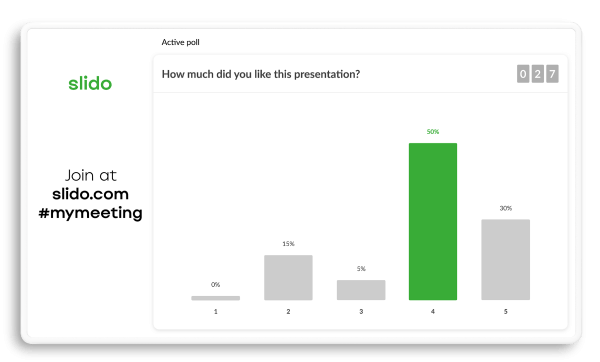 slido

Join at
slido.com
#mymeeting

Active poll

How much did you like this presentation?

0 2 7

0%
15%
5%
50%
30%

1
2
3
4
5